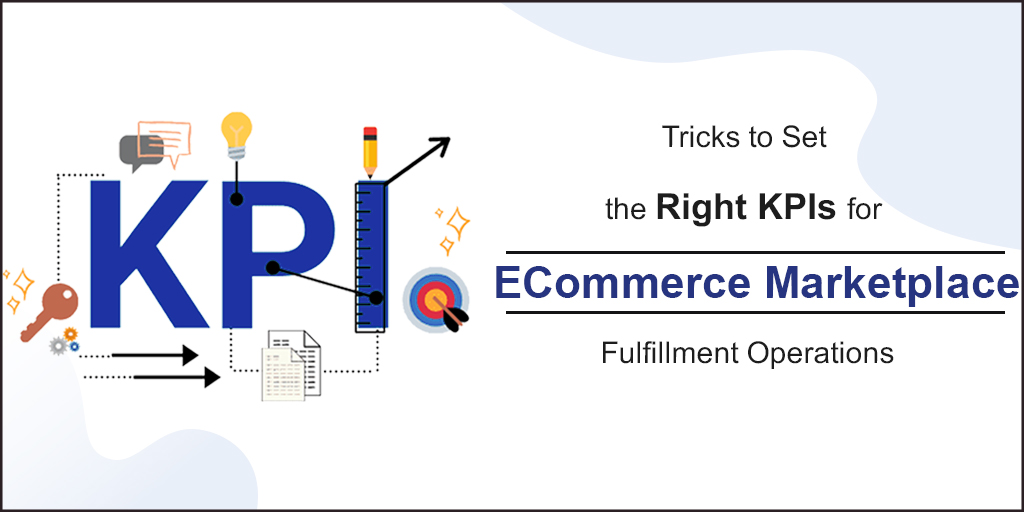 KPI

Tricks to Set

the Right KPIs for

ECommerce Marketplace

Fulfillment Operations